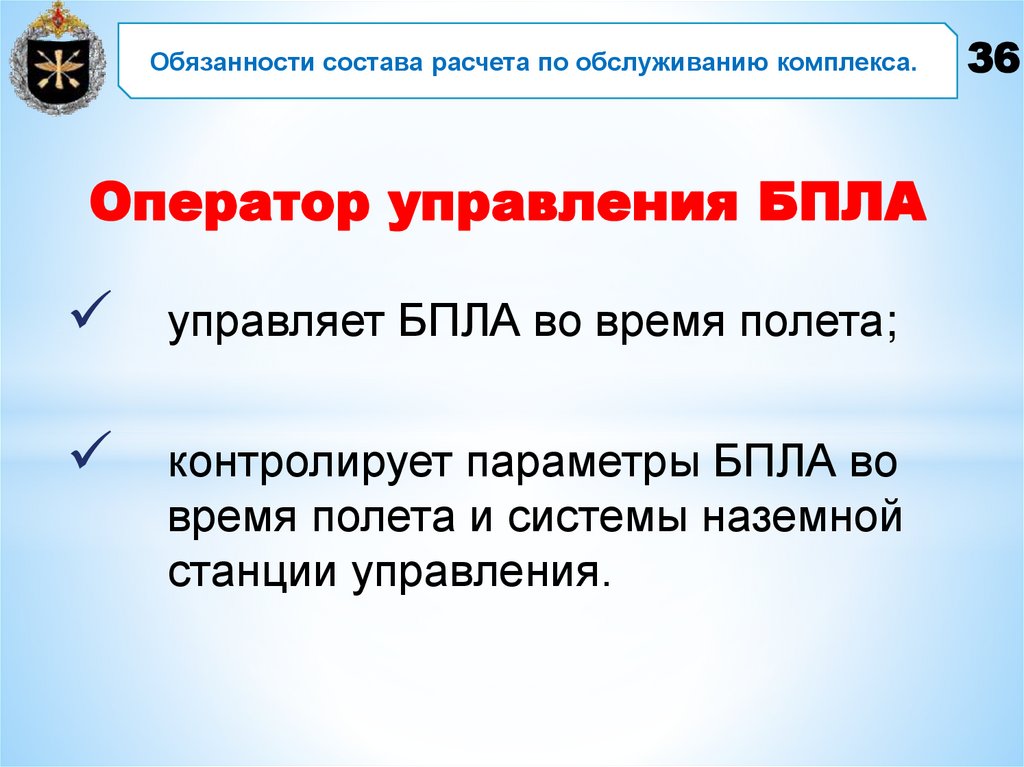 Обязанности состава расчета по обслуживанию комплекса.

36

Оператор управления БПЛА

✓ управляет БПЛА во время полета;

✓ контролирует параметры БПЛА во время полета и системы наземной станции управления.